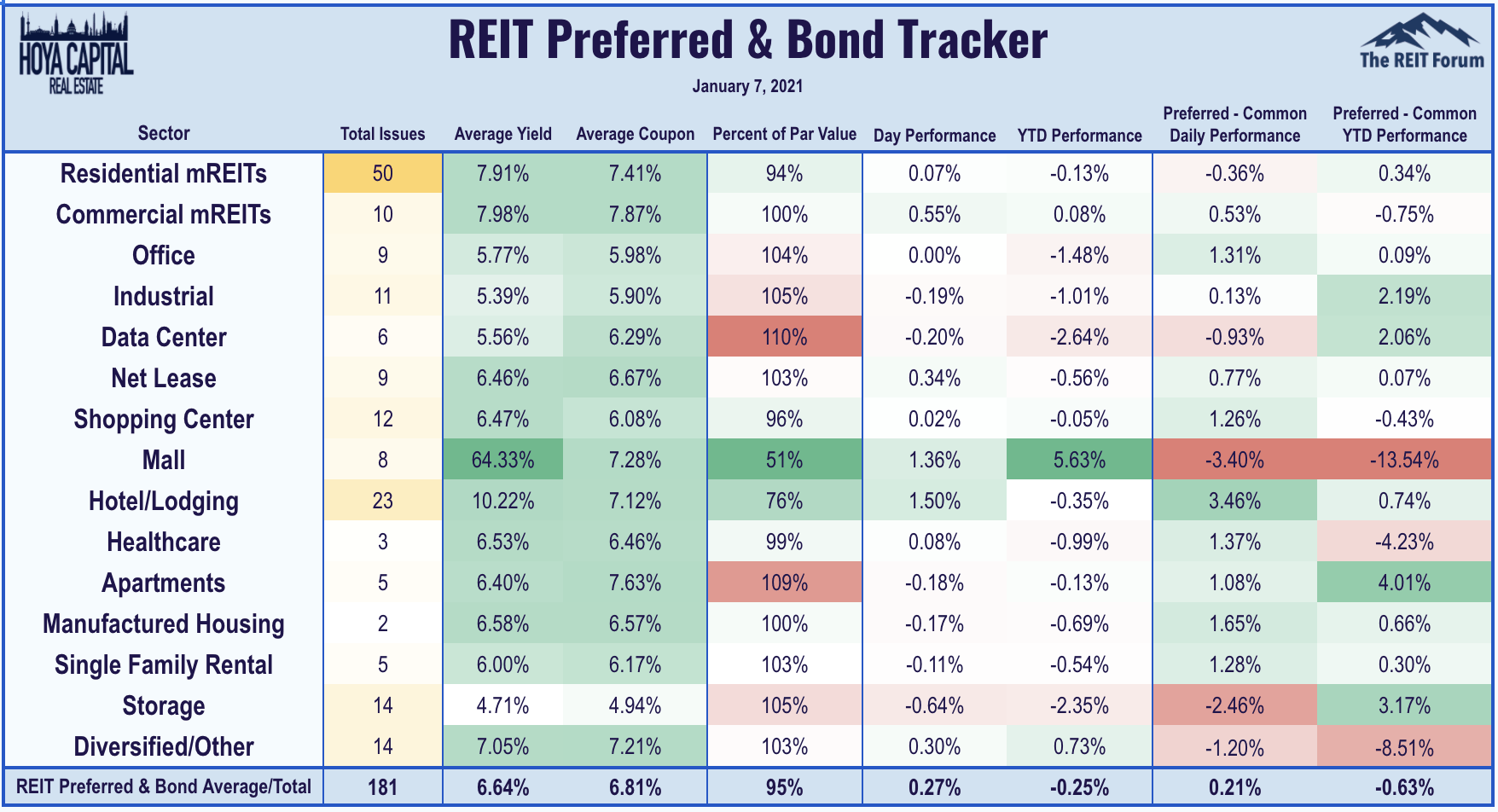 HOYA CAPITAL
REAL ESTATE

REIT Preferred & Bond Tracker

The REIT Forum

January 7, 2021

| Sector | Total Issues | Average Yield | Average Coupon | Percent of Par Value | Day Performance | YTD Performance | Preferred - Common Daily Performance | Preferred - Common YTD Performance |
|---|---|---|---|---|---|---|---|---|
| Residential mREITs | 50 | 7.91% | 7.41% | 94% | 0.07% | -0.13% | -0.36% | 0.34% |
| Commercial mREITs | 10 | 7.98% | 7.87% | 100% | 0.55% | 0.08% | 0.53% | -0.75% |
| Office | 9 | 5.77% | 5.98% | 104% | 0.00% | -1.48% | 1.31% | 0.09% |
| Industrial | 11 | 5.39% | 5.90% | 105% | -0.19% | -1.01% | 0.13% | 2.19% |
| Data Center | 6 | 5.56% | 6.29% | 110% | -0.20% | -2.64% | -0.93% | 2.06% |
| Net Lease | 9 | 6.46% | 6.67% | 103% | 0.34% | -0.56% | 0.77% | 0.07% |
| Shopping Center | 12 | 6.47% | 6.08% | 96% | 0.02% | -0.05% | 1.26% | -0.43% |
| Mall | 8 | 64.33% | 7.28% | 51% | 1.36% | 5.63% | -3.40% | -13.54% |
| Hotel/Lodging | 23 | 10.22% | 7.12% | 76% | 1.50% | -0.35% | 3.46% | 0.74% |
| Healthcare | 3 | 6.53% | 6.46% | 99% | 0.08% | -0.99% | 1.37% | -4.23% |
| Apartments | 5 | 6.40% | 7.63% | 109% | -0.18% | -0.13% | 1.08% | 4.01% |
| Manufactured Housing | 2 | 6.58% | 6.57% | 100% | -0.17% | -0.69% | 1.65% | 0.66% |
| Single Family Rental | 5 | 6.00% | 6.17% | 103% | -0.11% | -0.54% | 1.28% | 0.30% |
| Storage | 14 | 4.71% | 4.94% | 105% | -0.64% | -2.35% | -2.46% | 3.17% |
| Diversified/Other | 14 | 7.05% | 7.21% | 103% | 0.30% | 0.73% | -1.20% | -8.51% |
| REIT Preferred & Bond Average/Total | 181 | 6.64% | 6.81% | 95% | 0.27% | -0.25% | 0.21% | -0.63% |